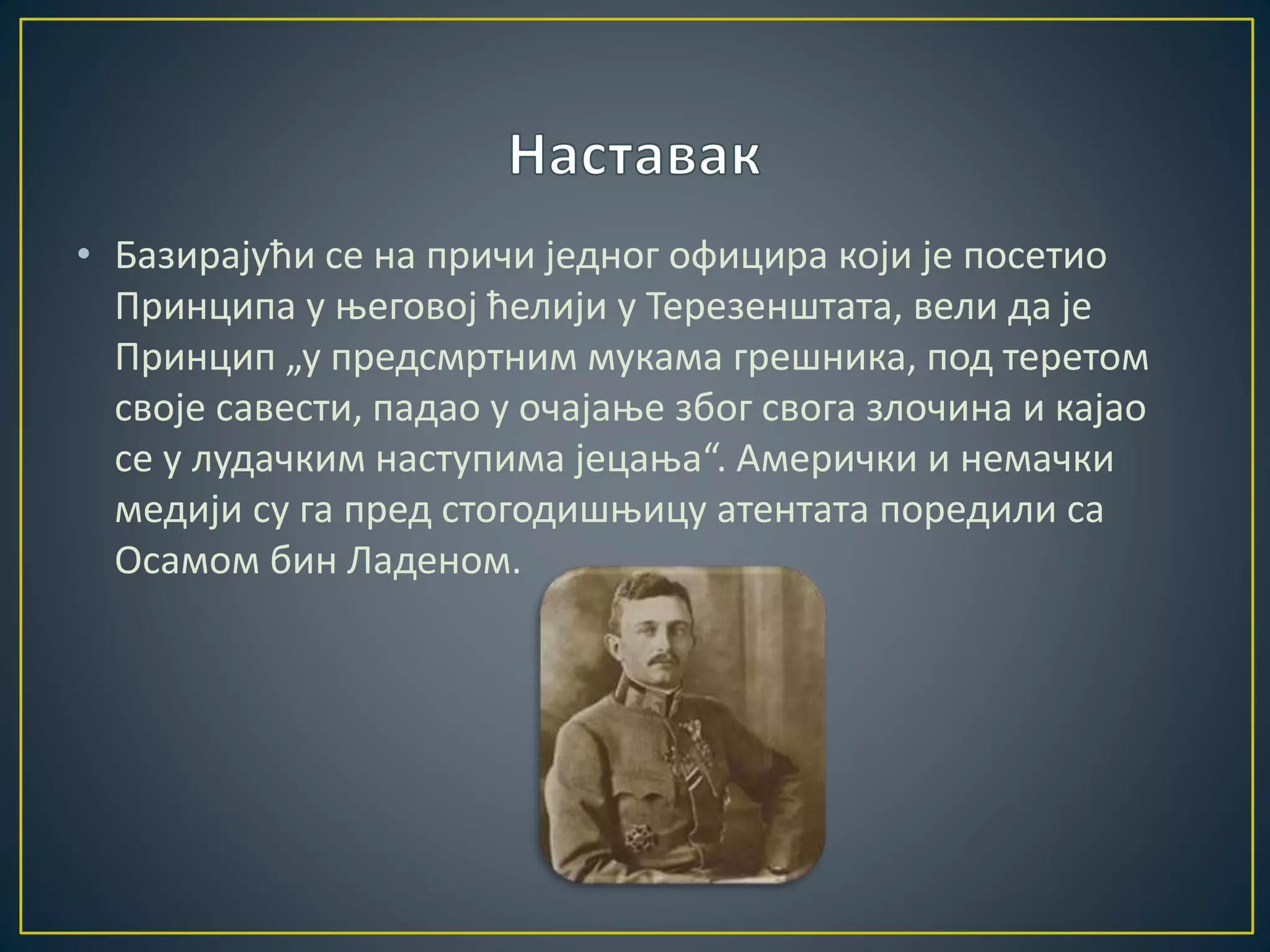 Наставак

• Базирајући се на причи једног официра који је посетио Принципа у његовој ћелији у Терезенштата, вели да је Принцип „у предсмртним мукама грешника, под теретом своје савести, падао у очајање због свога злочина и кајао се у лудачким наступима јецања“. Амерички и немачки медији су га пред стогодишњицу атентата поредили са Осамом бин Ладеном.